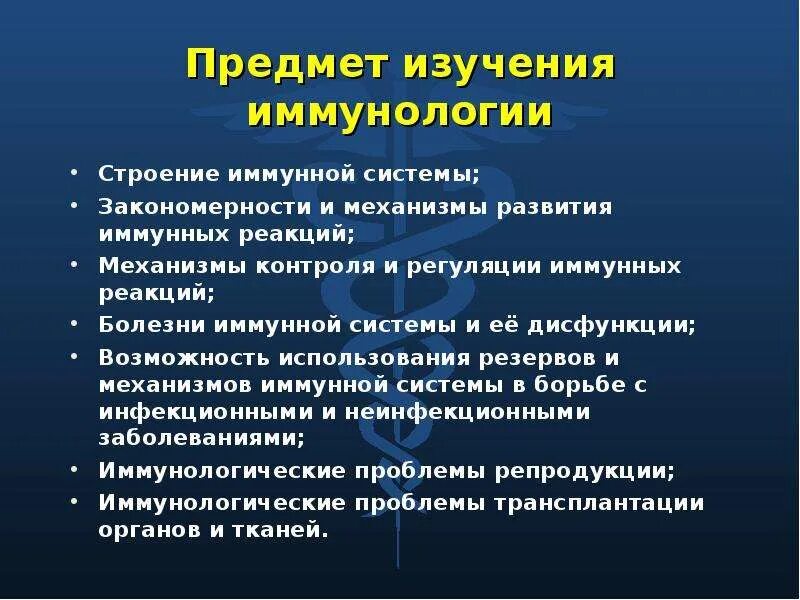 Предмет изучения иммунологии

• Строение иммунной системы;
• Закономерности и механизмы развития иммунных реакций;
• Механизмы контроля и регуляции иммунных реакций;
• Болезни иммунной системы и её дисфункции;
• Возможность использования резервов и механизмов иммунной системы в борьбе с инфекционными и неинфекционными заболеваниями;
• Иммунологические проблемы репродукции;
• Иммунологические проблемы трансплантации органов и тканей.